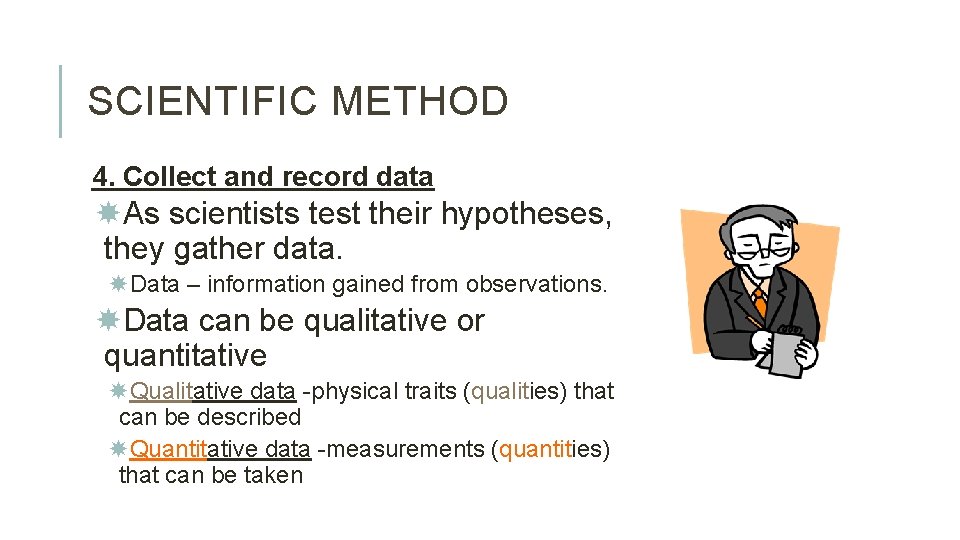 SCIENTIFIC METHOD

4. Collect and record data

As scientists test their hypotheses, they gather data.

Data – information gained from observations.

Data can be qualitative or quantitative

Qualitative data -physical traits (qualities) that can be described

Quantitative data -measurements (quantities) that can be taken